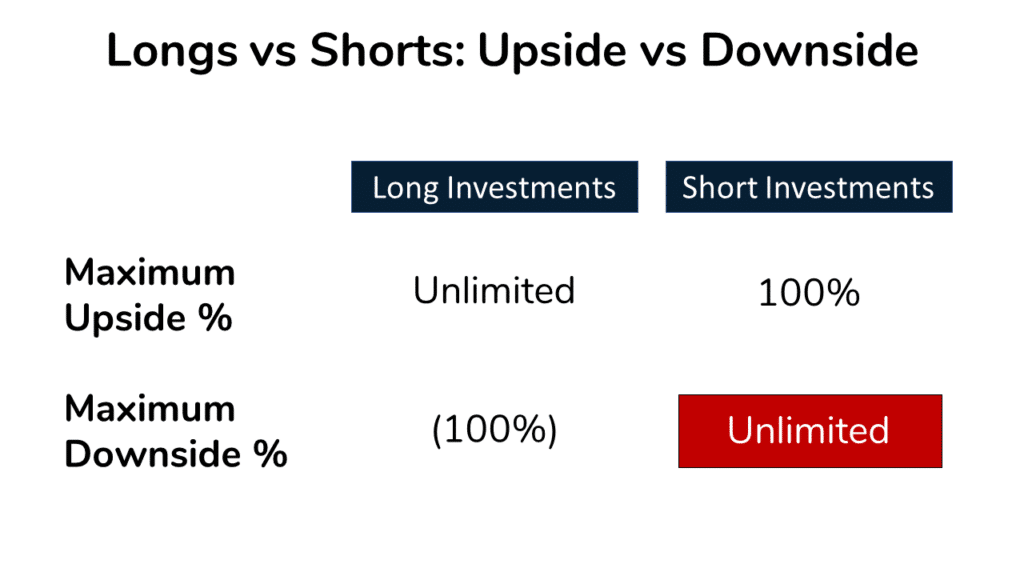 Longs vs Shorts: Upside vs Downside

| | Long Investments | Short Investments |
|---|---|---|
| Maximum Upside % | Unlimited | 100% |
| Maximum Downside % | (100%) | Unlimited |